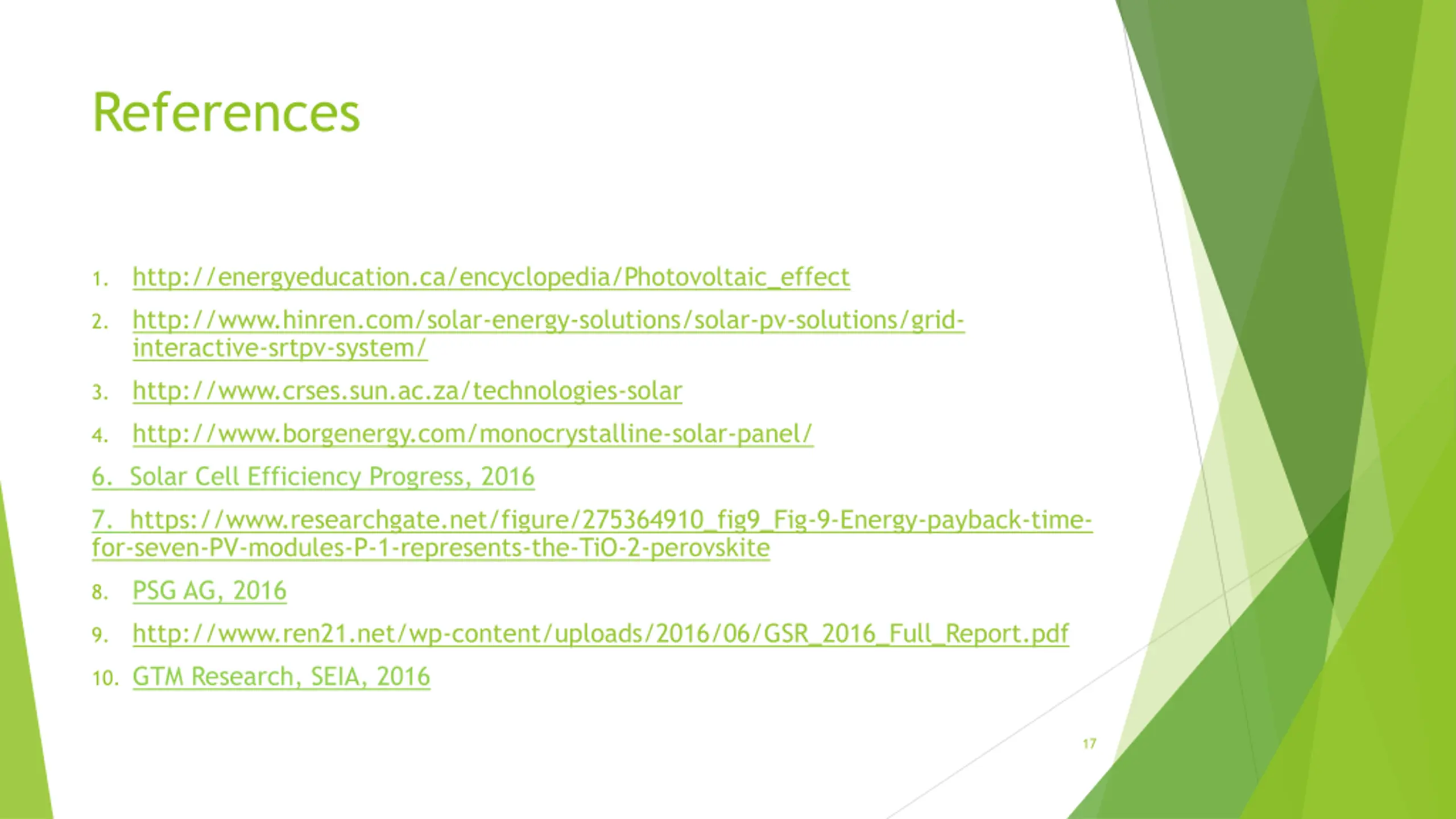 References

1. http://energyeducation.ca/encyclopedia/Photovoltaic_effect
2. http://www.hinren.com/solar-energy-solutions/solar-pv-solutions/grid-interactive-srtpv-system/
3. http://www.crses.sun.ac.za/technologies-solar
4. http://www.borgenergy.com/monocrystalline-solar-panel/

6. Solar Cell Efficiency Progress, 2016

7. https://www.researchgate.net/figure/275364910_fig9_Fig-9-Energy-payback-time-for-seven-PV-modules-P-1-represents-the-TiO-2-perovskite

8. PSG AG, 2016
9. http://www.ren21.net/wp-content/uploads/2016/06/GSR_2016_Full_Report.pdf
10. GTM Research, SEIA, 2016

17